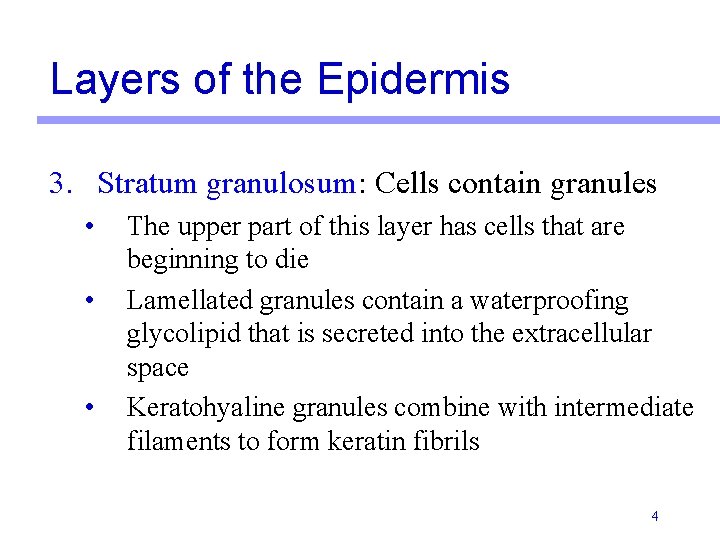 Layers of the Epidermis

3. Stratum granulosum: Cells contain granules

• The upper part of this layer has cells that are beginning to die

• Lamellated granules contain a waterproofing glycolipid that is secreted into the extracellular space

• Keratohyaline granules combine with intermediate filaments to form keratin fibrils

4